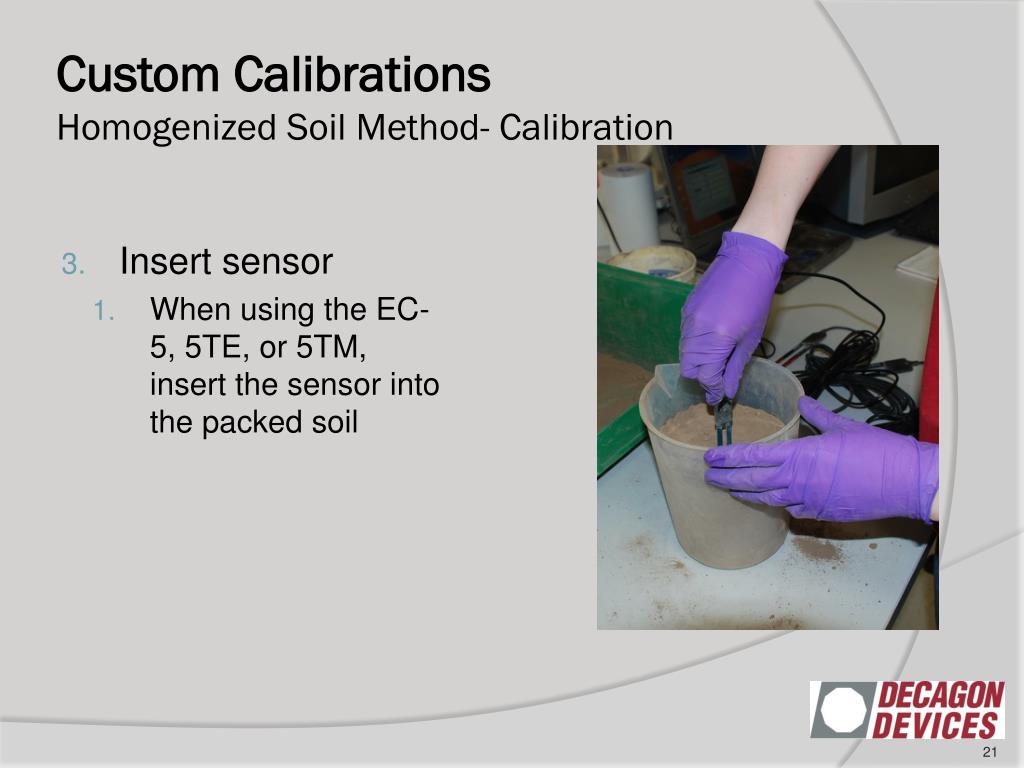 Custom Calibrations
Homogenized Soil Method- Calibration

3. Insert sensor
1. When using the EC-5, 5TE, or 5TM, insert the sensor into the packed soil

DECAGON DEVICES

21